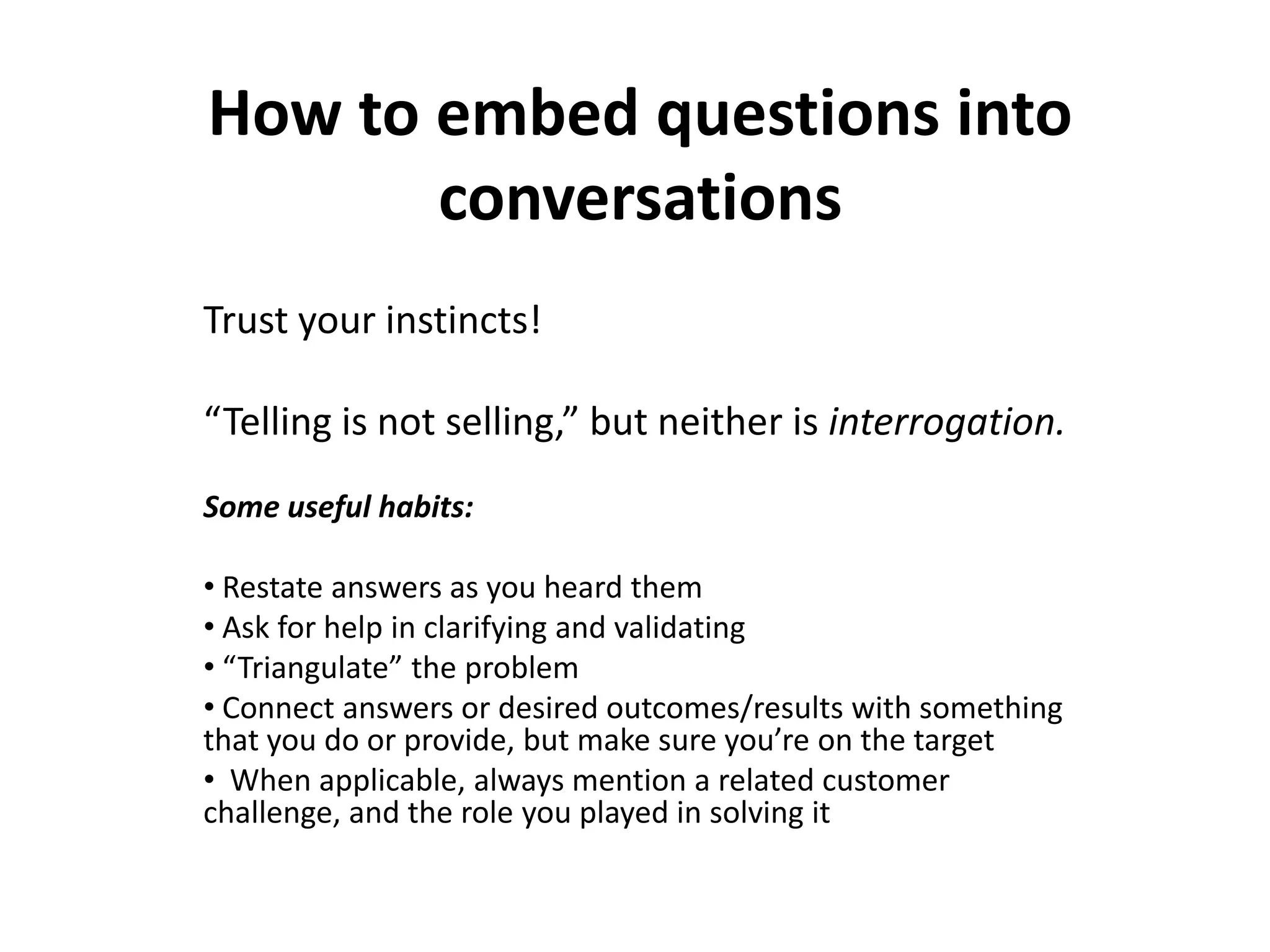 How to embed questions into conversations

Trust your instincts!

“Telling is not selling,” but neither is interrogation.

Some useful habits:

• Restate answers as you heard them
• Ask for help in clarifying and validating
• “Triangulate” the problem
• Connect answers or desired outcomes/results with something that you do or provide, but make sure you’re on the target
• When applicable, always mention a related customer challenge, and the role you played in solving it